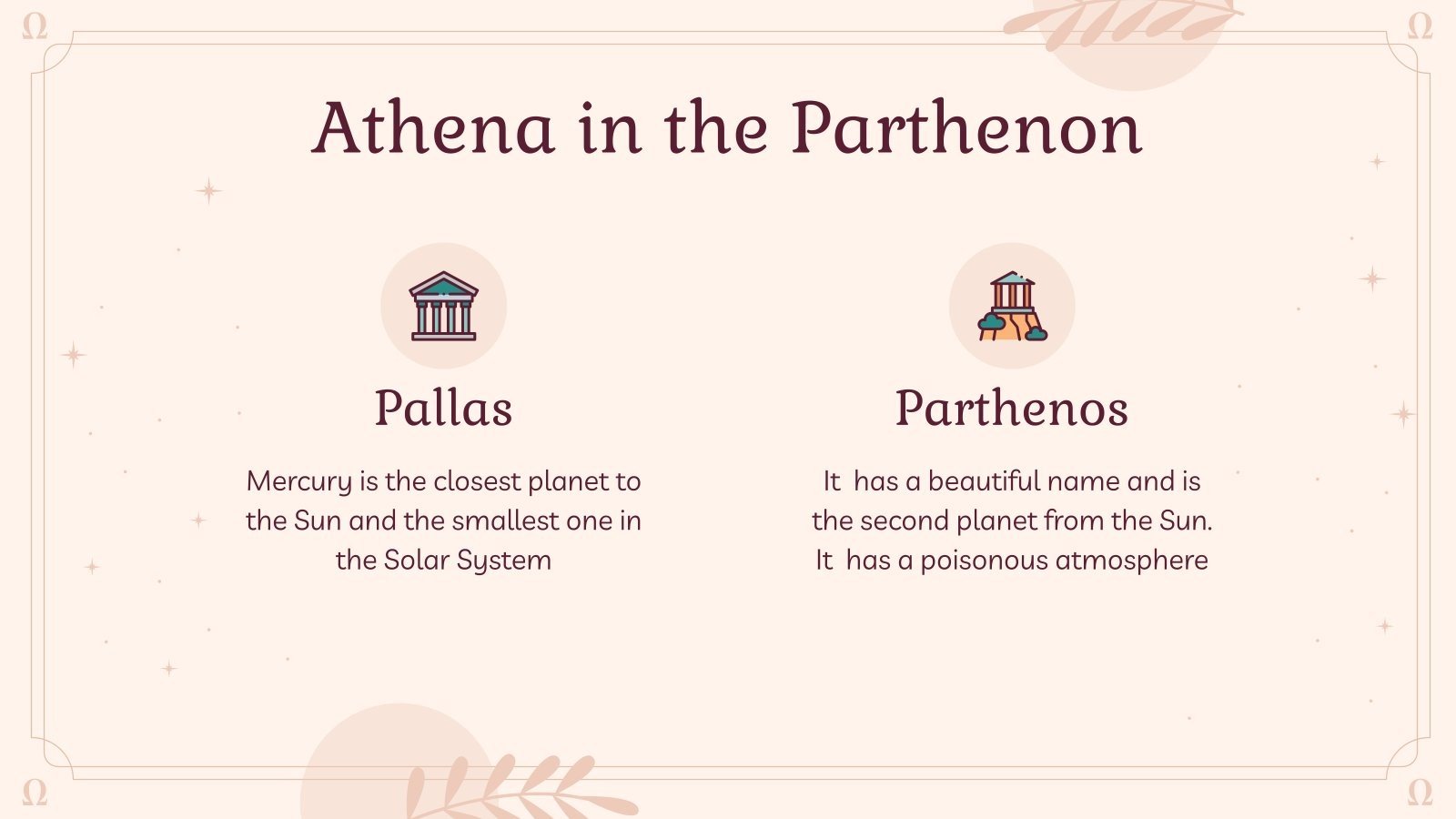 Ω Ω

Athena in the Parthenon

Pallas

Mercury is the closest planet to the Sun and the smallest one in the Solar System

Parthenos

It has a beautiful name and is the second planet from the Sun. It has a poisonous atmosphere

Ω Ω